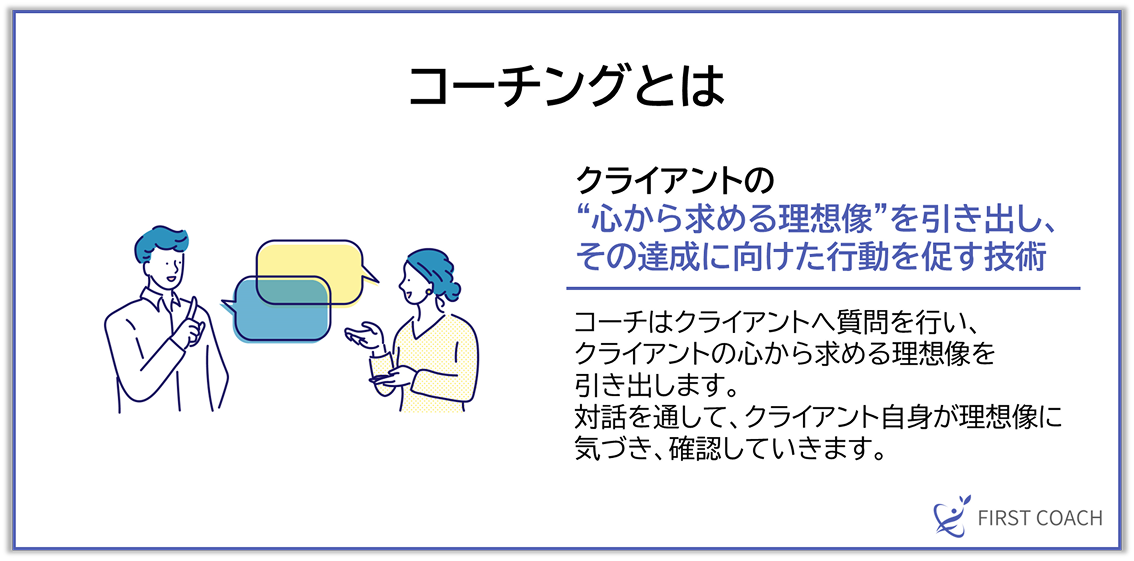 コーチングとは

クライアントの
“心から求める理想像”を引き出し、
その達成に向けた行動を促す技術

コーチはクライアントへ質問を行い、
クライアントの心から求める理想像を
引き出します。
対話を通して、クライアント自身が理想像に
気づき、確認していきます。

FIRST COACH